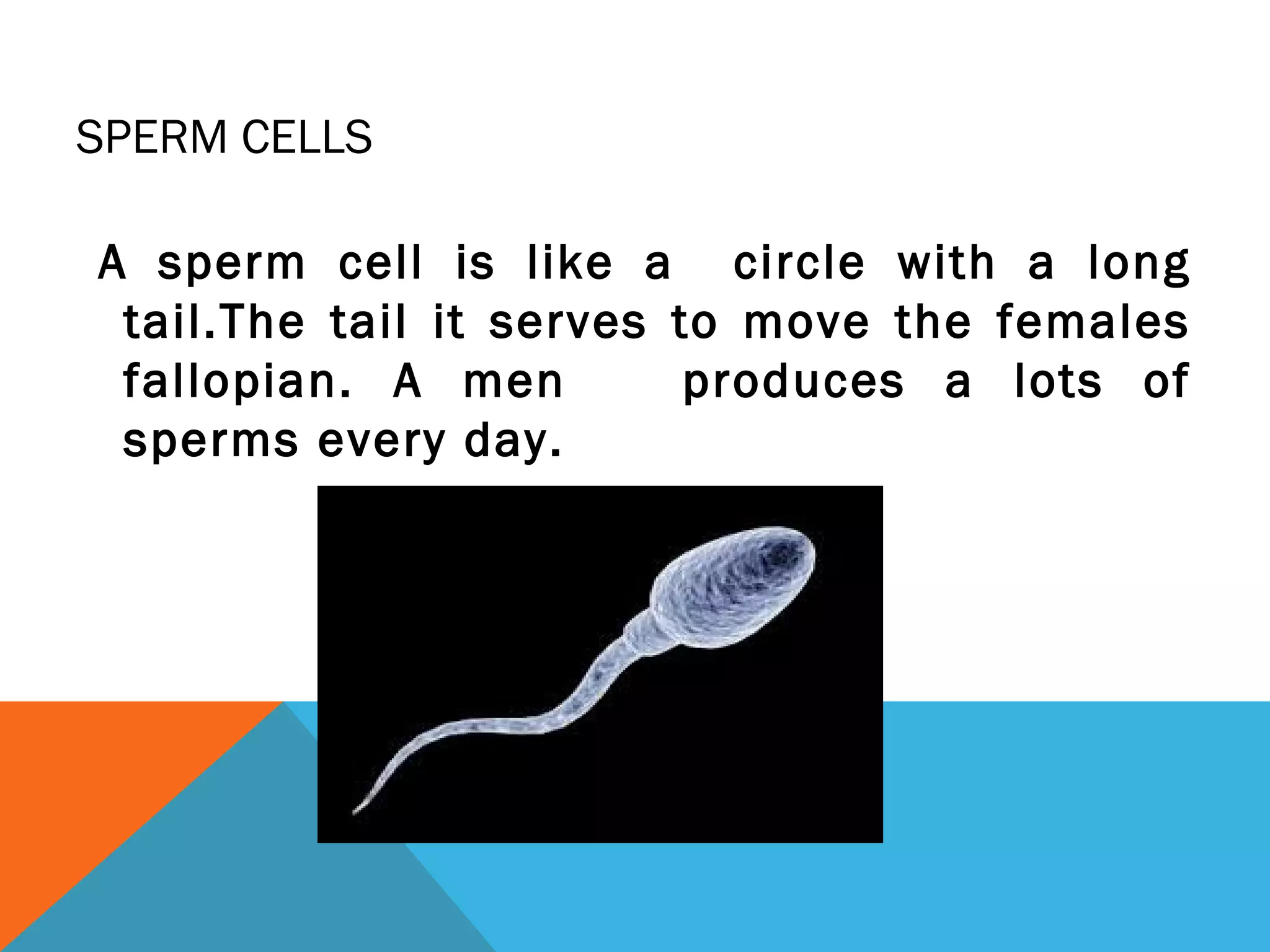 SPERM CELLS

A sperm cell is like a circle with a long tail.The tail it serves to move the females fallopian. A men produces a lots of sperms every day.